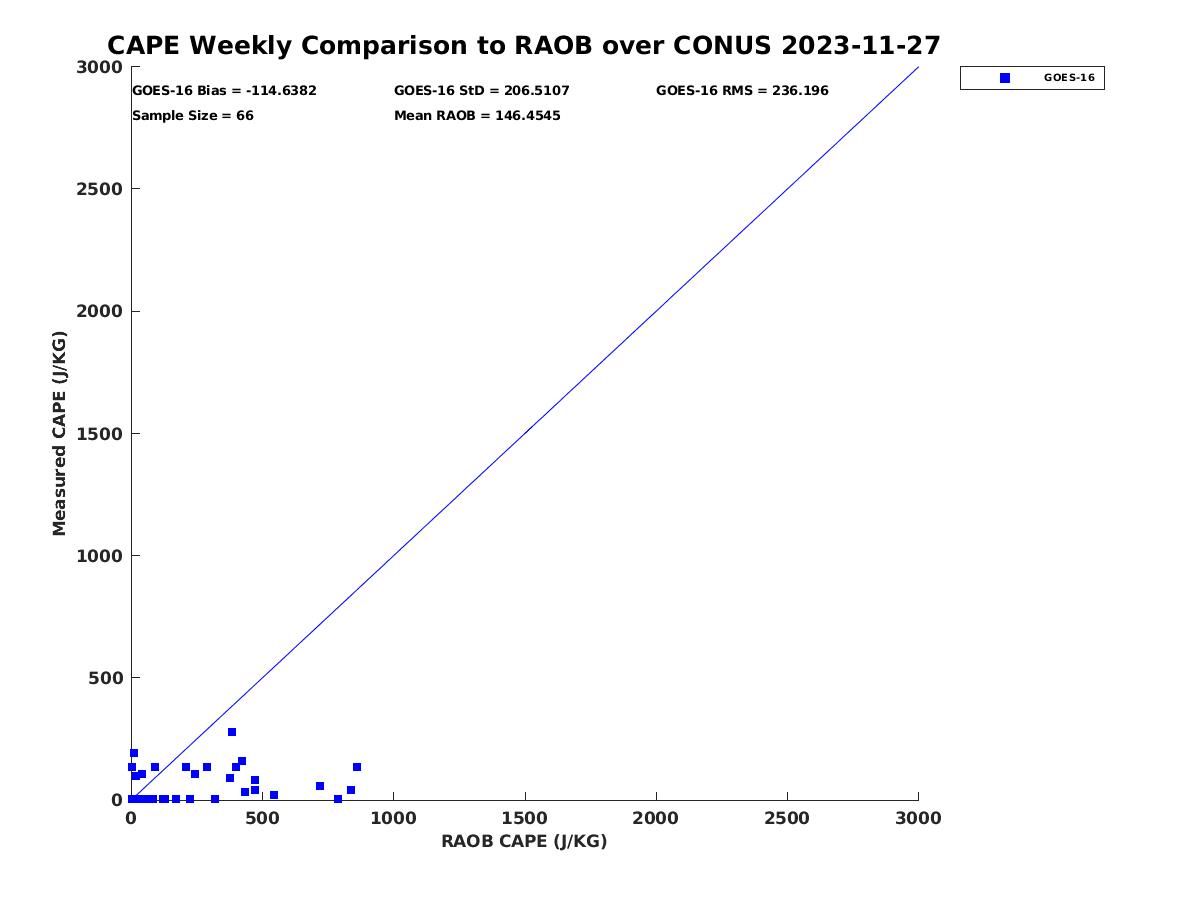 CAPE Weekly Comparison to RAOB over CONUS 2023-11-27

GOES-16 Bias = -114.6382
GOES-16 StD = 206.5107
GOES-16 RMS = 236.196
Sample Size = 66
Mean RAOB = 146.4545

GOES-16

Measured CAPE (J/KG)

3000
2500
2000
1500
1000
500
0

0
500
1000
1500
2000
2500
3000

RAOB CAPE (J/KG)